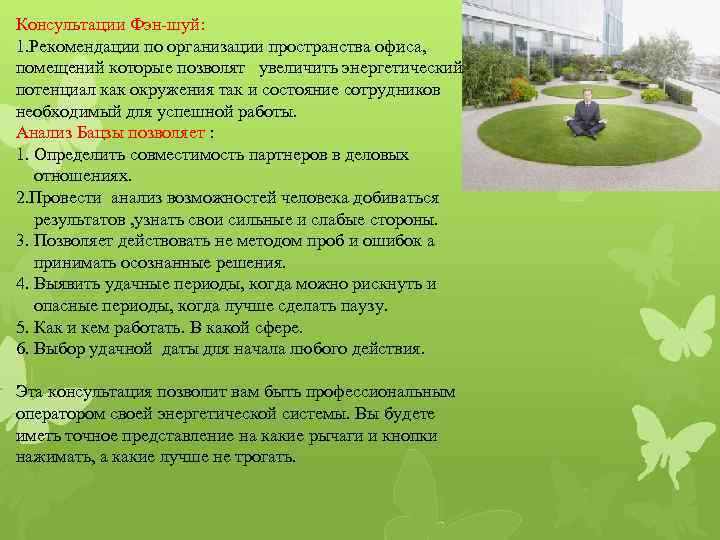 Консультации Фэн-шуй:
1.Рекомендации по организации пространства офиса, помещений которые позволят увеличить энергетический потенциал как окружения так и состояние сотрудников необходимый для успешной работы.
Анализ Бацзы позволяет :
1. Определить совместимость партнеров в деловых отношениях.
2.Провести анализ возможностей человека добиваться результатов ,узнать свои сильные и слабые стороны.
3. Позволяет действовать не методом проб и ошибок а принимать осознанные решения.
4. Выявить удачные периоды, когда можно рискнуть и опасные периоды, когда лучше сделать паузу.
5. Как и кем работать. В какой сфере.
6. Выбор удачной даты для начала любого действия.

Эта консультация позволит вам быть профессиональным оператором своей энергетической системы. Вы будете иметь точное представление на какие рычаги и кнопки нажимать, а какие лучше не трогать.